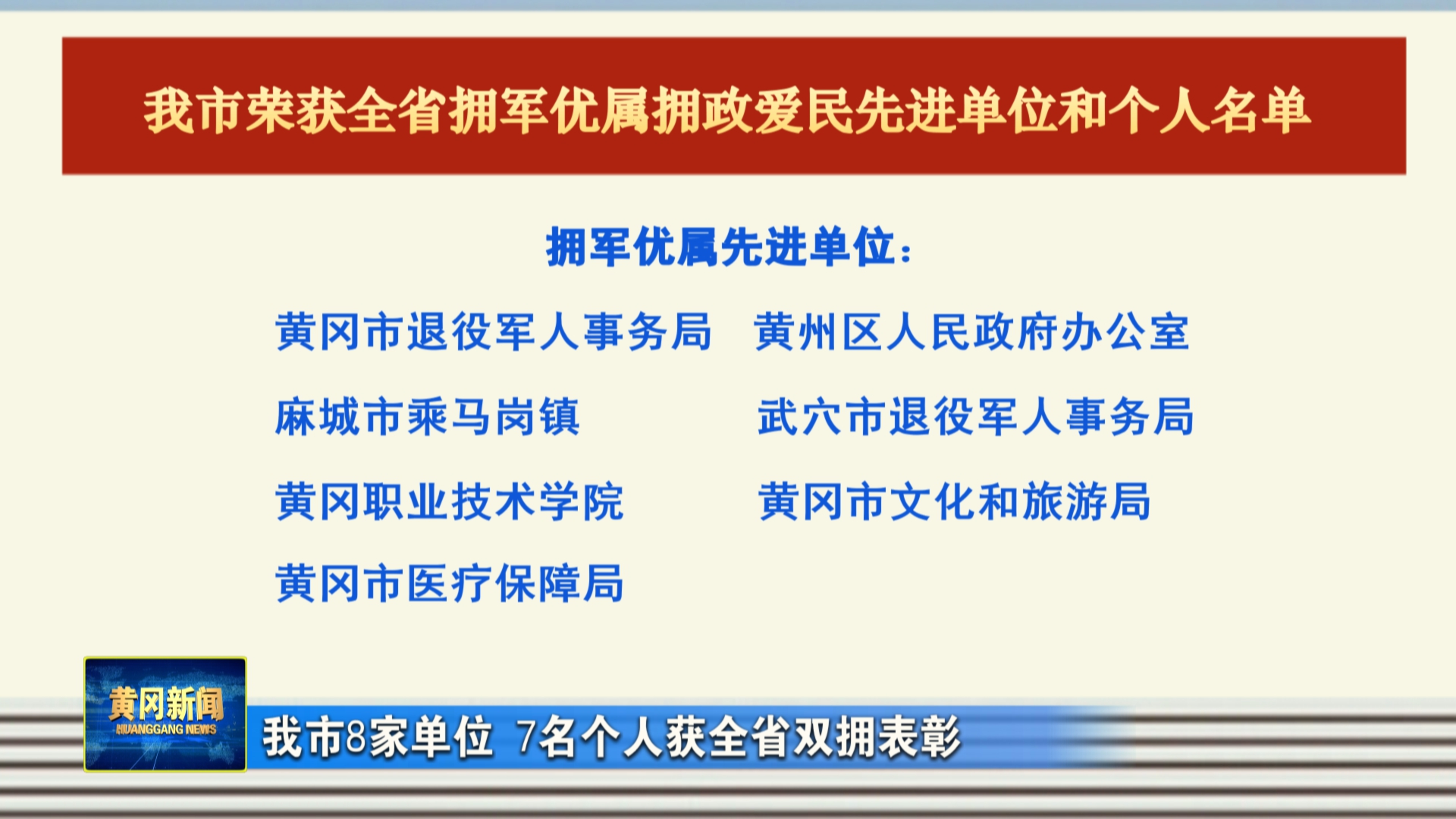 我市荣获全省拥军优属拥政爱民先进单位和个人名单

拥军优属先进单位：

黄冈市退役军人事务局

黄州区人民政府办公室

麻城市乘马岗镇

武穴市退役军人事务局

黄冈职业技术学院

黄冈市文化和旅游局

黄冈市医疗保障局

黄冈新闻
HUANGGANG NEWS

我市8家单位 7名个人获全省双拥表彰